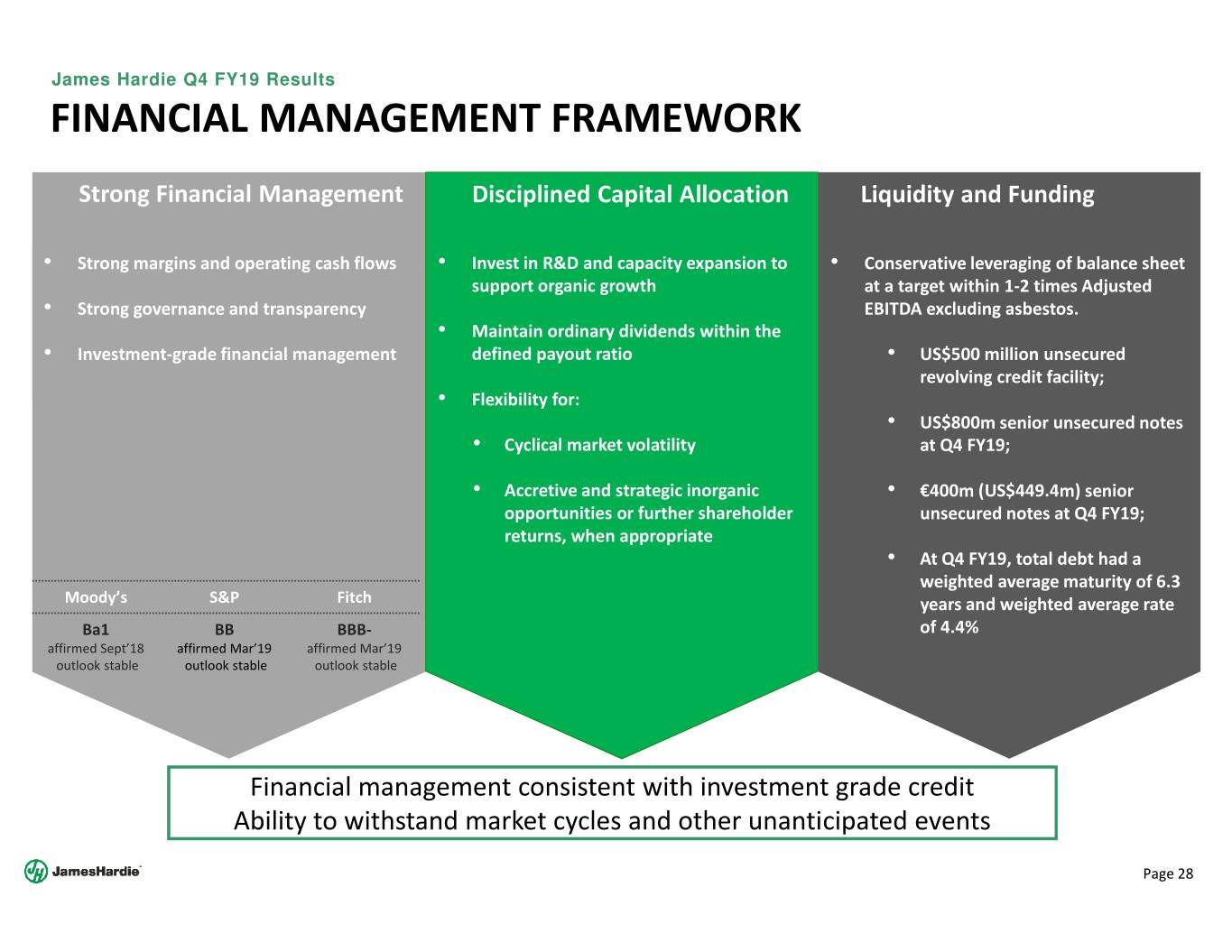 James Hardie Q4 FY19 Results

FINANCIAL MANAGEMENT FRAMEWORK

Strong Financial Management

• Strong margins and operating cash flows

• Strong governance and transparency

• Investment-grade financial management

| Moody's | S&P | Fitch |
|---|---|---|
| Ba1 affirmed Sept'18 outlook stable | BB affirmed Mar'19 outlook stable | BBB- affirmed Mar'19 outlook stable |

Disciplined Capital Allocation

• Invest in R&D and capacity expansion to support organic growth

• Maintain ordinary dividends within the defined payout ratio

• Flexibility for:

• Cyclical market volatility

• Accretive and strategic inorganic opportunities or further shareholder returns, when appropriate

Liquidity and Funding

• Conservative leveraging of balance sheet at a target within 1-2 times Adjusted EBITDA excluding asbestos.

• US$500 million unsecured revolving credit facility;

• US$800m senior unsecured notes at Q4 FY19;

• €400m (US$449.4m) senior unsecured notes at Q4 FY19;

• At Q4 FY19, total debt had a weighted average maturity of 6.3 years and weighted average rate of 4.4%

Financial management consistent with investment grade credit
Ability to withstand market cycles and other unanticipated events

JamesHardie

Page 28